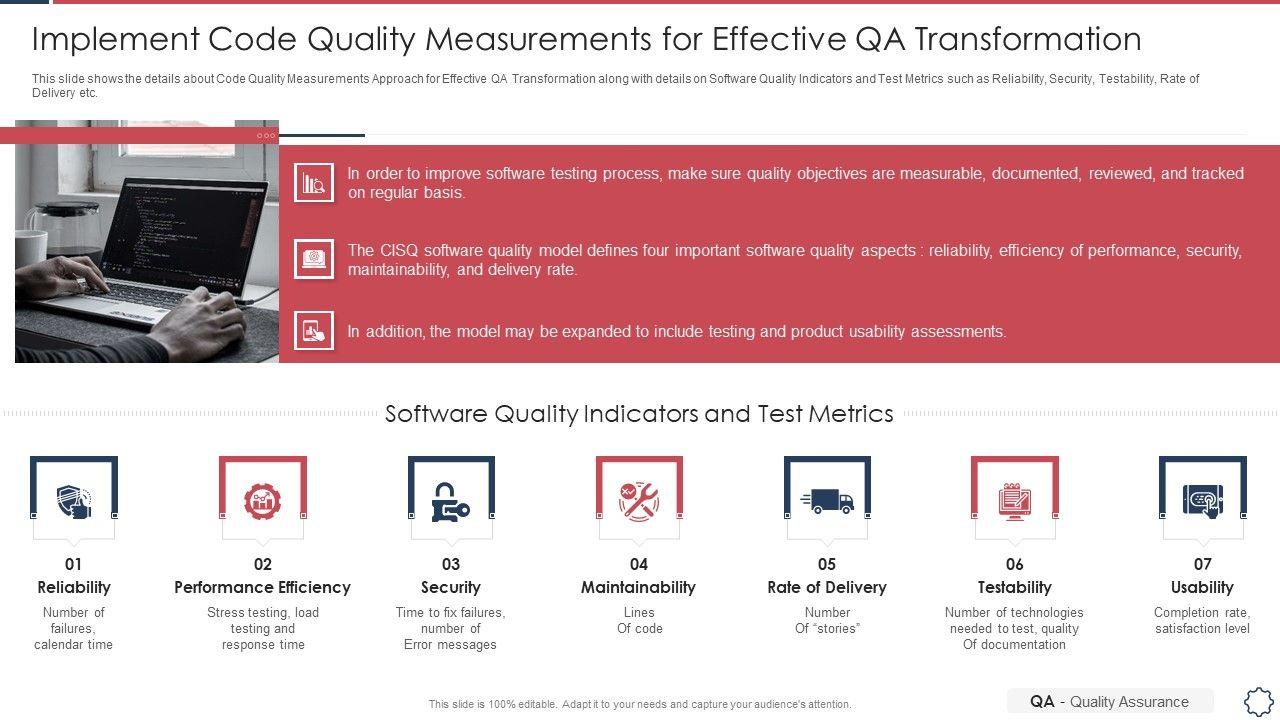 Implement Code Quality Measurements for Effective QA Transformation

This slide shows the details about Code Quality Measurements Approach for Effective QA Transformation along with details on Software Quality Indicators and Test Metrics such as Reliability, Security, Testability, Rate of Delivery etc.

In order to improve software testing process, make sure quality objectives are measurable, documented, reviewed, and tracked on regular basis.

The CISQ software quality model defines four important software quality aspects : reliability, efficiency of performance, security, maintainability, and delivery rate.

In addition, the model may be expanded to include testing and product usability assessments.

Software Quality Indicators and Test Metrics

01
Reliability
Number of failures, calendar time

02
Performance Efficiency
Stress testing, load testing and response time

03
Security
Time to fix failures, number of Error messages

04
Maintainability
Lines Of code

05
Rate of Delivery
Number Of "stories"

06
Testability
Number of technologies needed to test, quality Of documentation

07
Usability
Completion rate, satisfaction level

This slide is 100% editable. Adapt it to your needs and capture your audience's attention.

QA - Quality Assurance